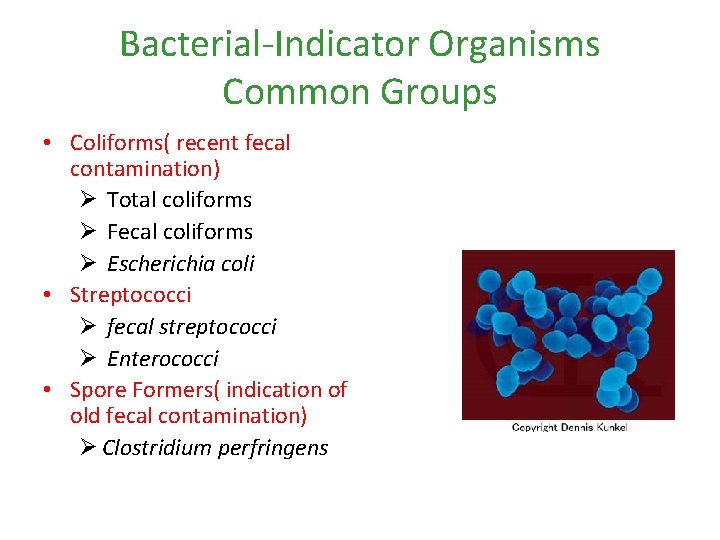 Bacterial-Indicator Organisms
Common Groups

• Coliforms( recent fecal contamination)
➢ Total coliforms
➢ Fecal coliforms
➢ Escherichia coli
• Streptococci
➢ fecal streptococci
➢ Enterococci
• Spore Formers( indication of old fecal contamination)
➢ Clostridium perfringens

Copyright Dennis Kunkel